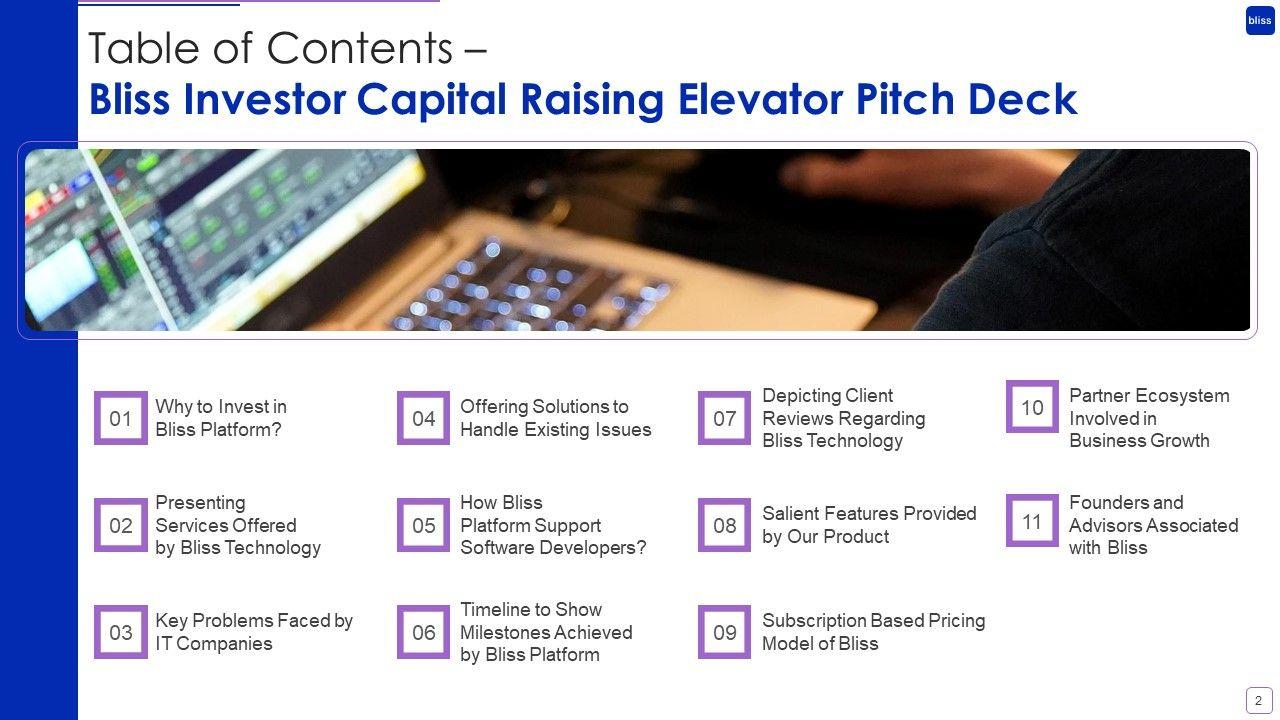 bliss

Table of Contents –
Bliss Investor Capital Raising Elevator Pitch Deck

01 Why to Invest in Bliss Platform?

02 Presenting Services Offered by Bliss Technology

03 Key Problems Faced by IT Companies

04 Offering Solutions to Handle Existing Issues

05 How Bliss Platform Support Software Developers?

06 Timeline to Show Milestones Achieved by Bliss Platform

07 Depicting Client Reviews Regarding Bliss Technology

08 Salient Features Provided by Our Product

09 Subscription Based Pricing Model of Bliss

10 Partner Ecosystem Involved in Business Growth

11 Founders and Advisors Associated with Bliss

2